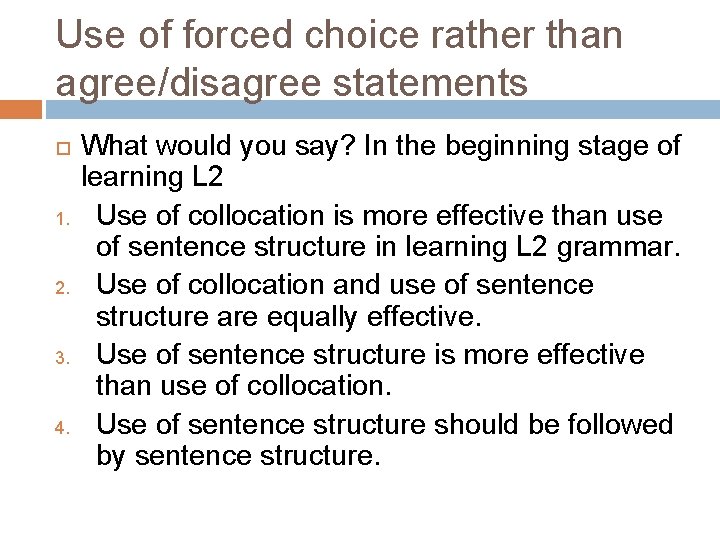 Use of forced choice rather than agree/disagree statements

What would you say? In the beginning stage of learning L2

1. Use of collocation is more effective than use of sentence structure in learning L2 grammar.
2. Use of collocation and use of sentence structure are equally effective.
3. Use of sentence structure is more effective than use of collocation.
4. Use of sentence structure should be followed by sentence structure.